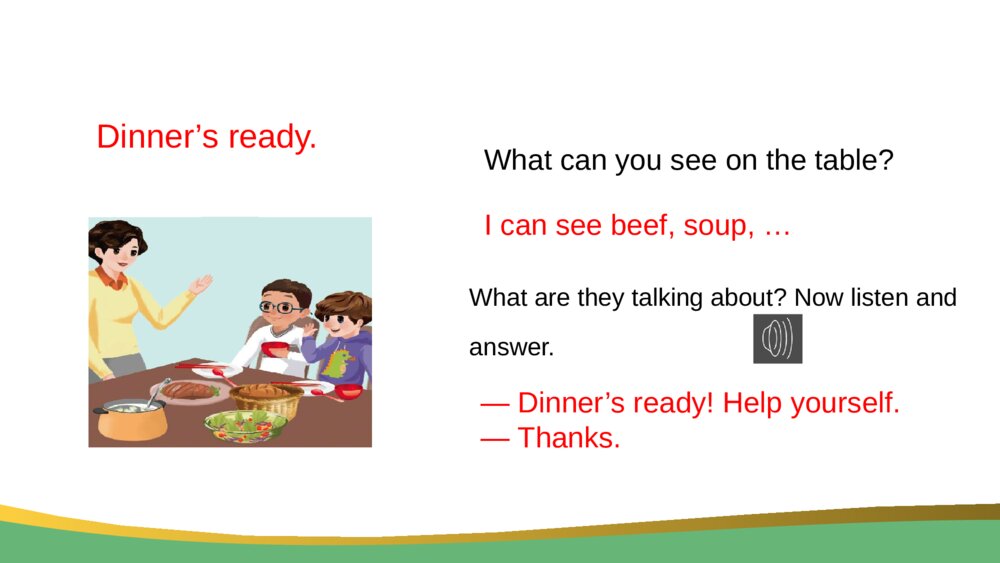 Dinner’s ready.

What can you see on the table?

I can see beef, soup, …

What are they talking about? Now listen and answer.

— Dinner’s ready! Help yourself.
— Thanks.